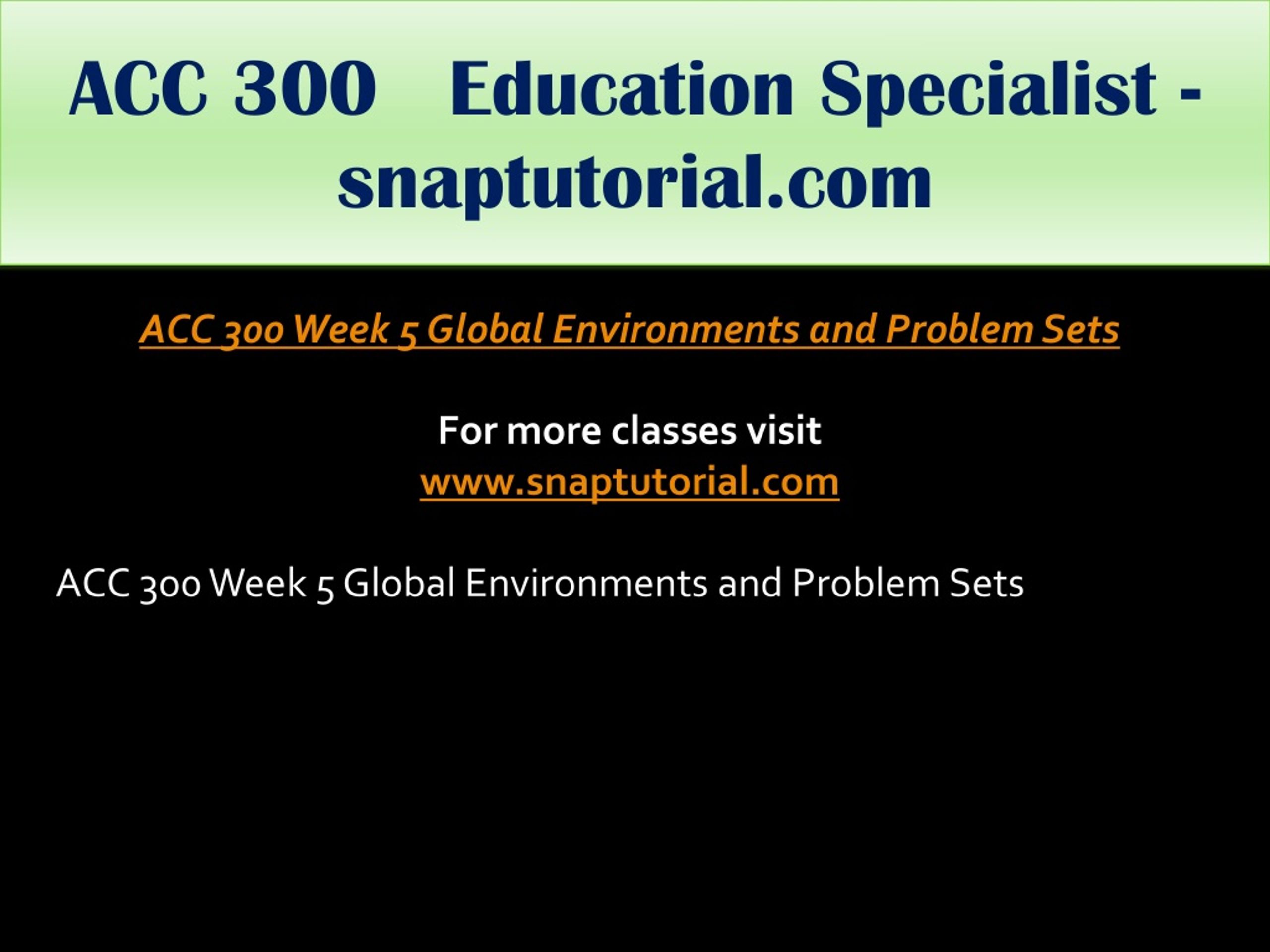 ACC 300 Education Specialist - snaptutorial.com

ACC 300 Week 5 Global Environments and Problem Sets

For more classes visit
www.snaptutorial.com

ACC 300 Week 5 Global Environments and Problem Sets